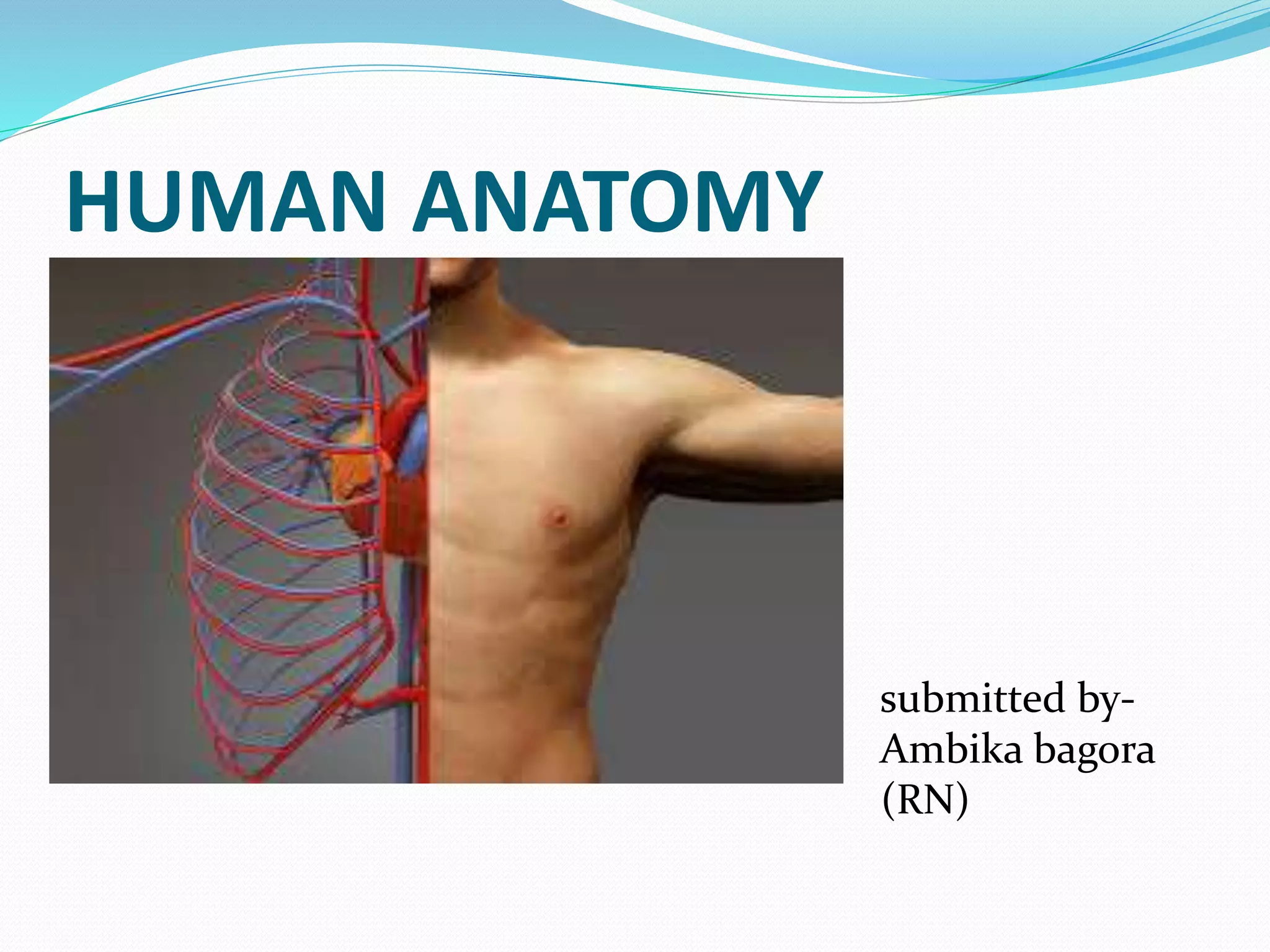 HUMAN ANATOMY

submitted by-
Ambika bagora
(RN)